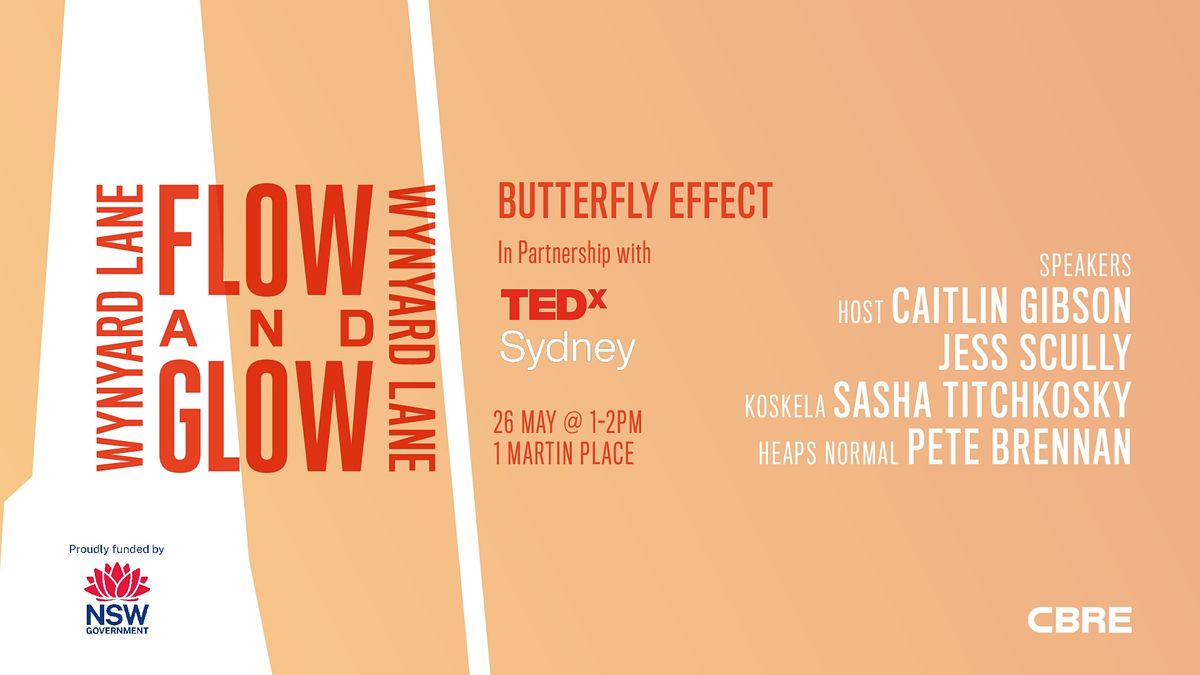 WYNYARD LANE
FLOW
AND
GLOW
WYNYARD LANE

BUTTERFLY EFFECT

In Partnership with

TEDx
Sydney

26 MAY @ 1-2PM
1 MARTIN PLACE

SPEAKERS
HOST CAITLIN GIBSON
JESS SCULLY
KOSKELA SASHA TITCHKOSKY
HEAPS NORMAL PETE BRENNAN

Proudly funded by
NSW GOVERNMENT

CBRE